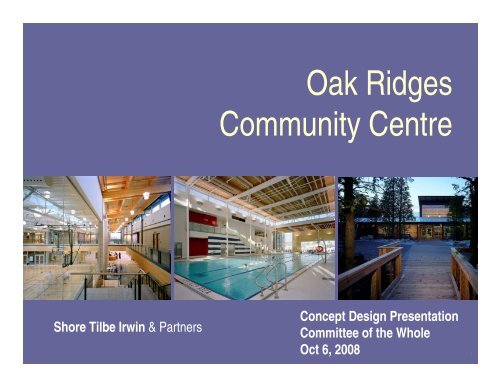 Oak Ridges
Community Centre

Shore Tilbe Irwin & Partners

Concept Design Presentation
Committee of the Whole
Oct 6, 2008